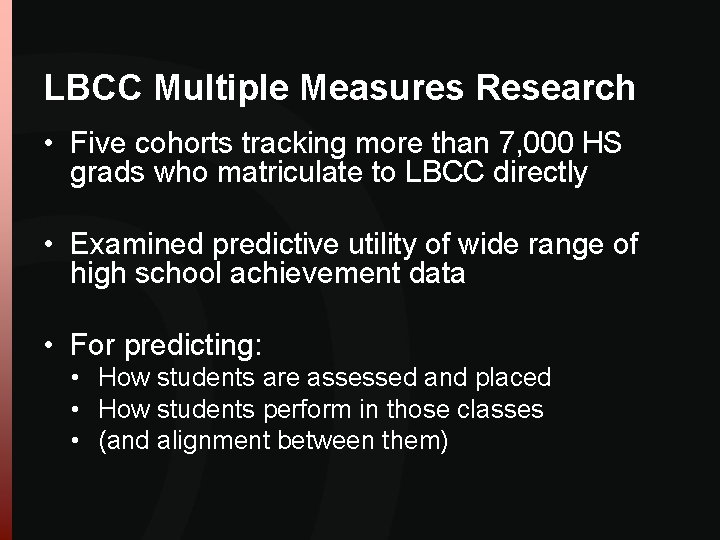 LBCC Multiple Measures Research

• Five cohorts tracking more than 7,000 HS grads who matriculate to LBCC directly

• Examined predictive utility of wide range of high school achievement data

• For predicting:
• How students are assessed and placed
• How students perform in those classes
• (and alignment between them)